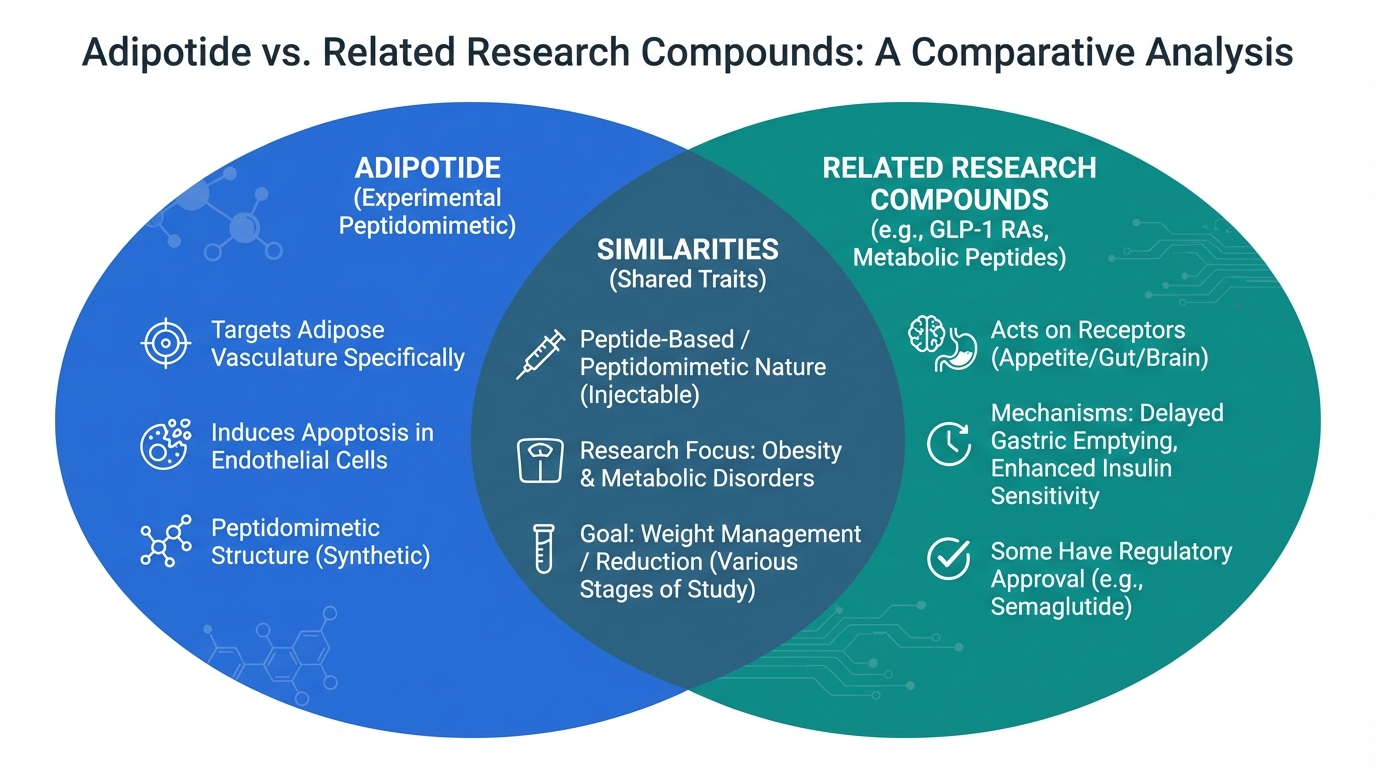 Adipotide vs. Related Research Compounds: A Comparative Analysis

ADIPOTIDE
(Experimental Peptidomimetic)

Targets Adipose Vasculature Specifically

Induces Apoptosis in Endothelial Cells

Peptidomimetic Structure (Synthetic)

SIMILARITIES
(Shared Traits)

Peptide-Based / Peptidomimetic Nature (Injectable)

Research Focus: Obesity & Metabolic Disorders

Goal: Weight Management / Reduction (Various Stages of Study)

RELATED RESEARCH COMPOUNDS
(e.g., GLP-1 RAs, Metabolic Peptides)

Acts on Receptors (Appetite/Gut/Brain)

Mechanisms: Delayed Gastric Emptying, Enhanced Insulin Sensitivity

Some Have Regulatory Approval (e.g., Semaglutide)